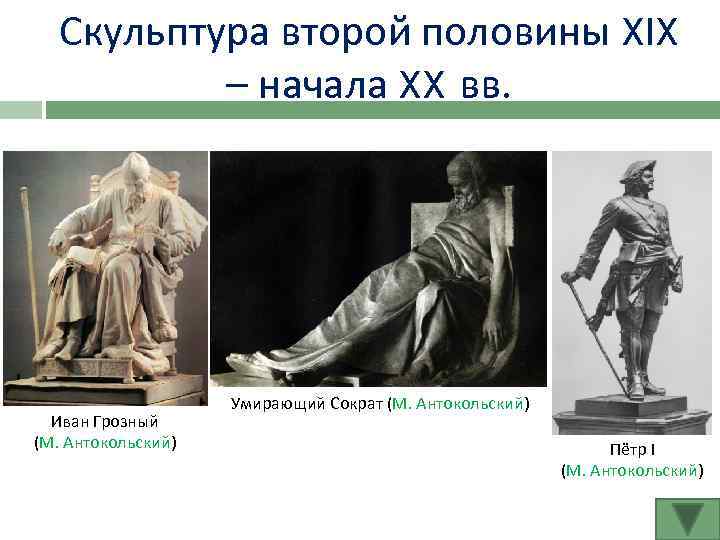 Скульптура второй половины XIX – начала XX вв.

Иван Грозный (М. Антокольский)

Умирающий Сократ (М. Антокольский)

Пётр I (М. Антокольский)